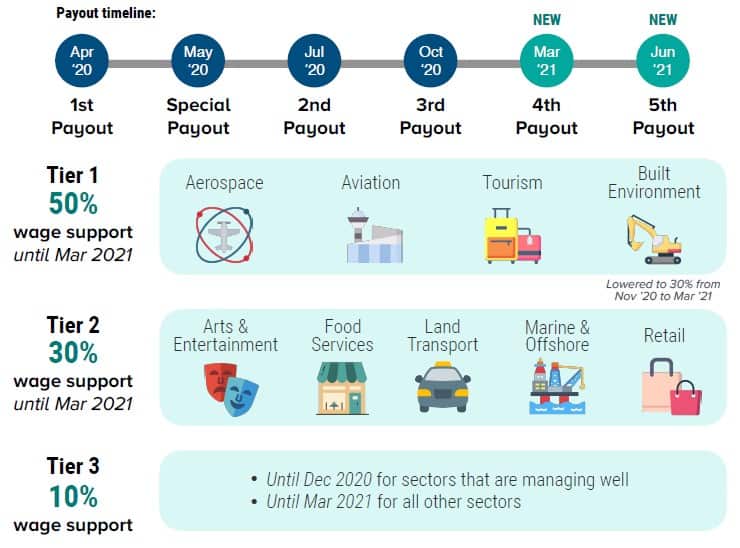 Payout timeline:

Apr '20
1st Payout

May '20
Special Payout

Jul '20
2nd Payout

Oct '20
3rd Payout

NEW
Mar '21
4th Payout

NEW
Jun '21
5th Payout

Tier 1
50%
wage support
until Mar 2021

Aerospace
Aviation
Tourism
Built Environment

Lowered to 30% from Nov '20 to Mar '21

Tier 2
30%
wage support
until Mar 2021

Arts & Entertainment
Food Services
Land Transport
Marine & Offshore
Retail

Tier 3
10%
wage support

• Until Dec 2020 for sectors that are managing well
• Until Mar 2021 for all other sectors